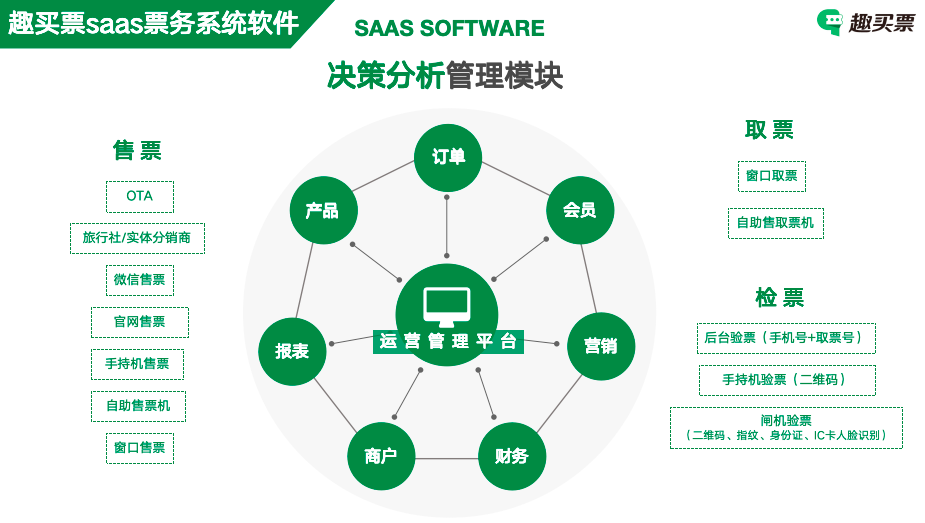 趣买票saas票务系统软件

SAAS SOFTWARE

趣买票

决策分析管理模块

售票

OTA

旅行社/实体分销商

微信售票

官网售票

手持机售票

自助售票机

窗口售票

订单

产品

会员

报表

运营管理平台

营销

商户

财务

取票

窗口取票

自助售取票机

检票

后台验票（手机号+取票号）

手持机验票（二维码）

闸机验票
（二维码、指纹、身份证、IC卡人脸识别）